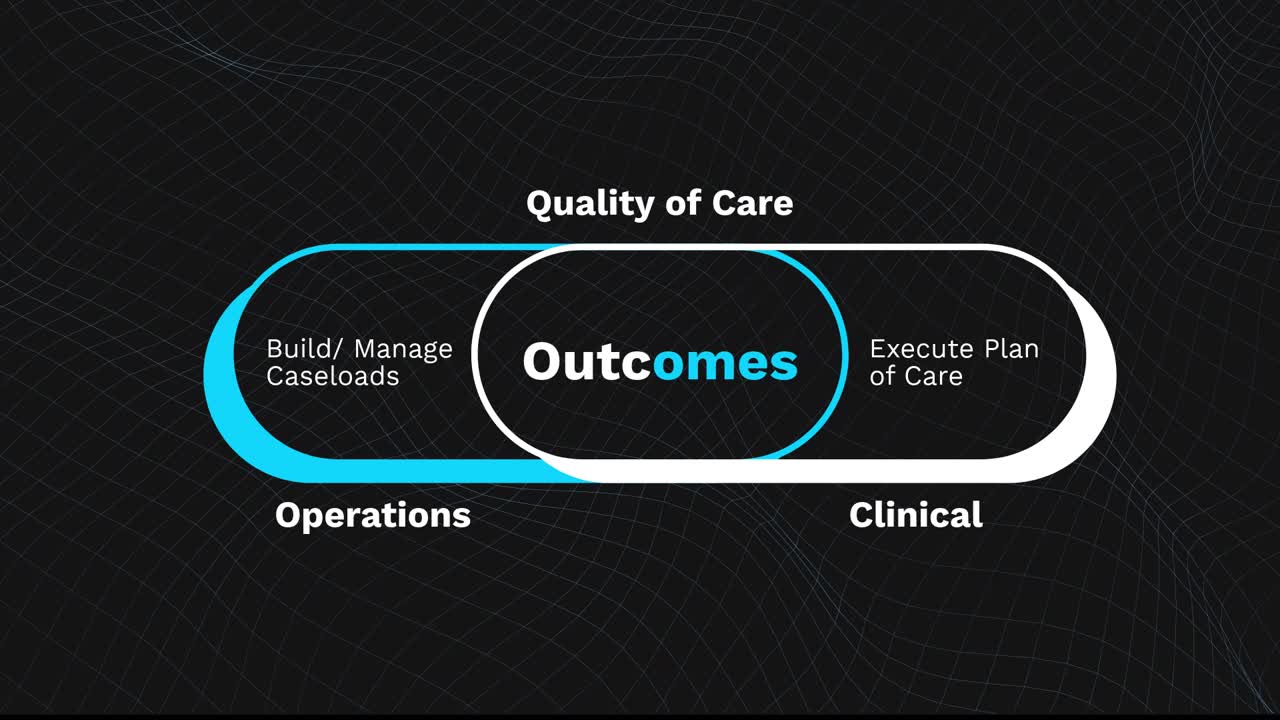 Quality of Care

Build/ Manage Caseloads

Outcomes

Execute Plan of Care

Operations

Clinical